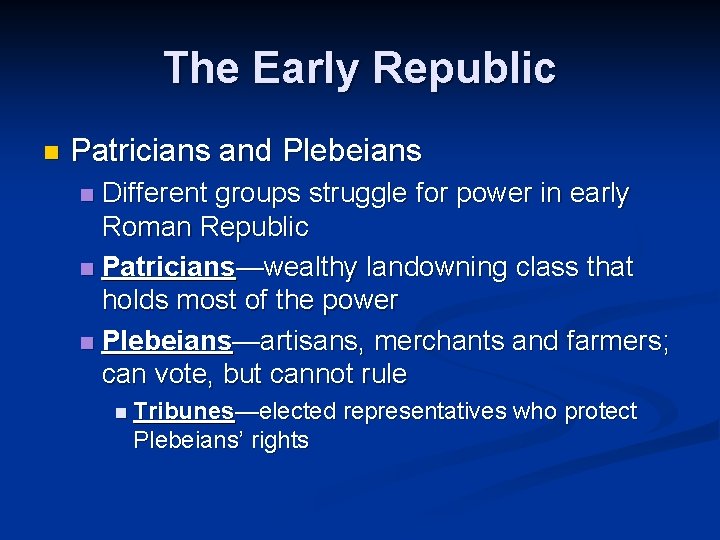 The Early Republic

Patricians and Plebeians

Different groups struggle for power in early Roman Republic

Patricians—wealthy landowning class that holds most of the power

Plebeians—artisans, merchants and farmers; can vote, but cannot rule

Tribunes—elected representatives who protect Plebeians' rights